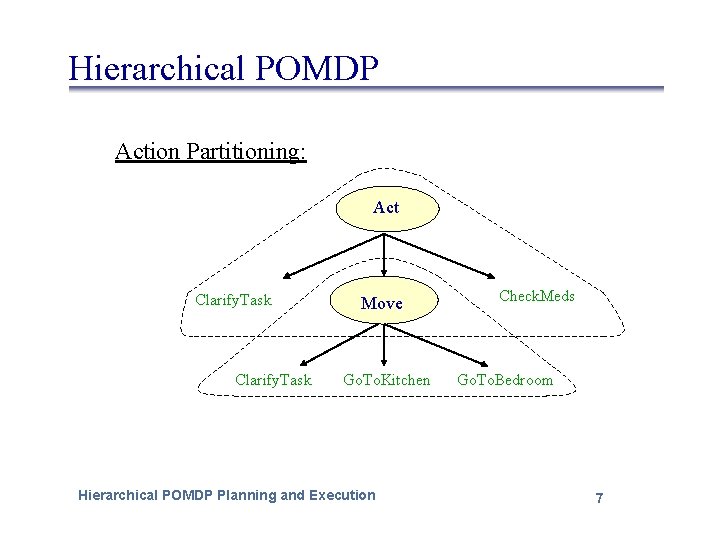 Hierarchical POMDP

Action Partitioning:

Act

ClarifyTask

Move

CheckMeds

ClarifyTask GoToKitchen GoToBedroom

Hierarchical POMDP Planning and Execution

7